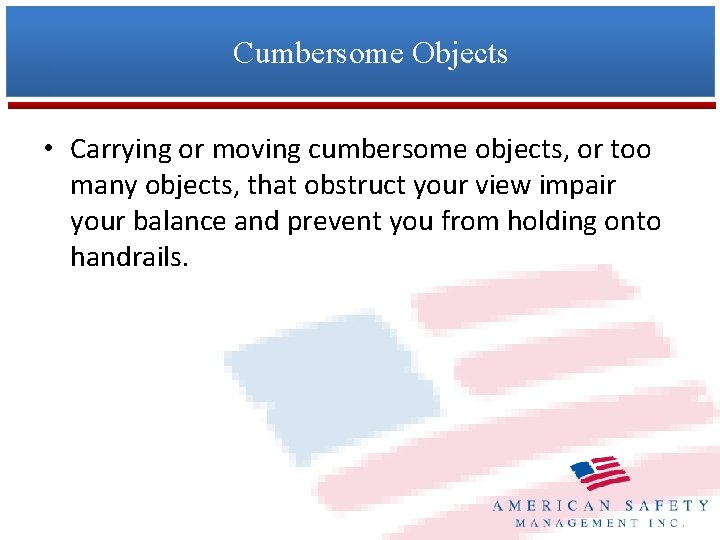 Cumbersome Objects

• Carrying or moving cumbersome objects, or too many objects, that obstruct your view impair your balance and prevent you from holding onto handrails.

AMERICAN SAFETY
MANAGEMENT INC.